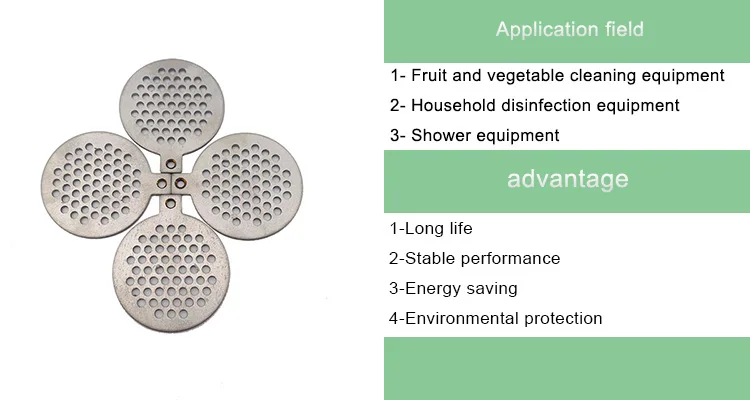 Application field

1- Fruit and vegetable cleaning equipment

2- Household disinfection equipment

3- Shower equipment

advantage

1-Long life

2-Stable performance

3-Energy saving

4-Environmental protection